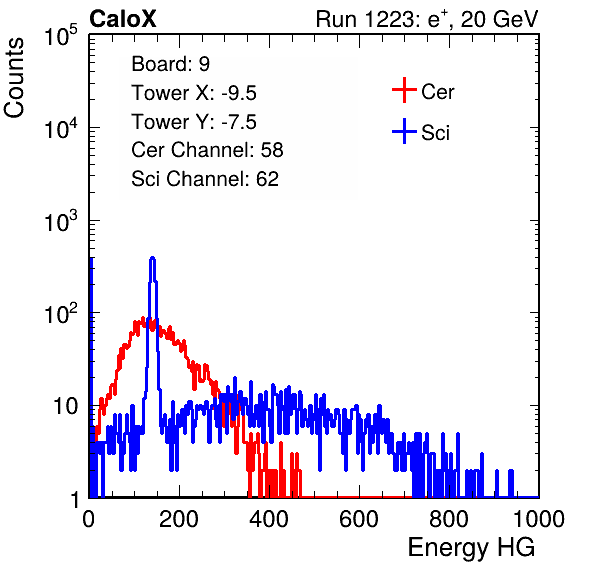 CaloX

Run 1223: $e^{+}$, 20 GeV

Counts

$10^5$

$10^4$

$10^3$

$10^2$

10

1

Board: 9
Tower X: -9.5
Tower Y: -7.5
Cer Channel: 58
Sci Channel: 62

Cer

Sci

0

200

400

600

800

1000

Energy HG